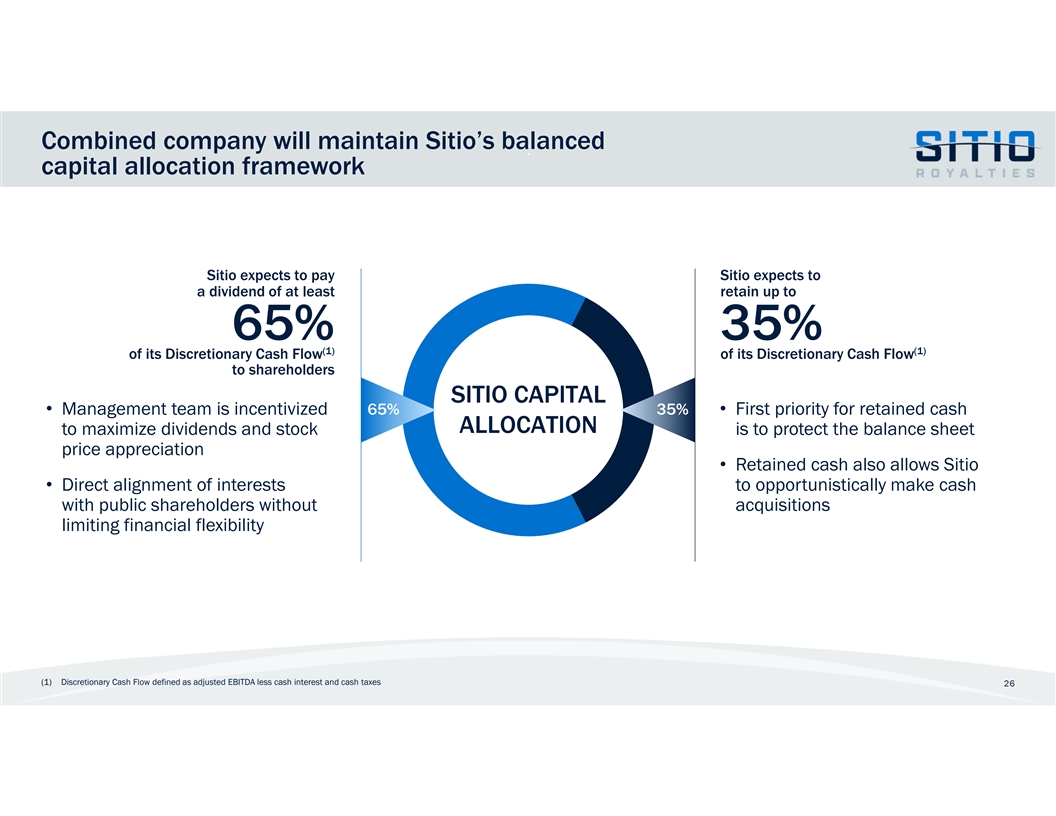 Combined company will maintain Sitio's balanced capital allocation framework

SITIO
ROYALTIES

Sitio expects to pay a dividend of at least
65%
of its Discretionary Cash Flow$^{(1)}$ to shareholders

• Management team is incentivized to maximize dividends and stock price appreciation

• Direct alignment of interests with public shareholders without limiting financial flexibility

65%

SITIO CAPITAL ALLOCATION

35%

Sitio expects to retain up to
35%
of its Discretionary Cash Flow$^{(1)}$

• First priority for retained cash is to protect the balance sheet

• Retained cash also allows Sitio to opportunistically make cash acquisitions

(1) Discretionary Cash Flow defined as adjusted EBITDA less cash interest and cash taxes

26